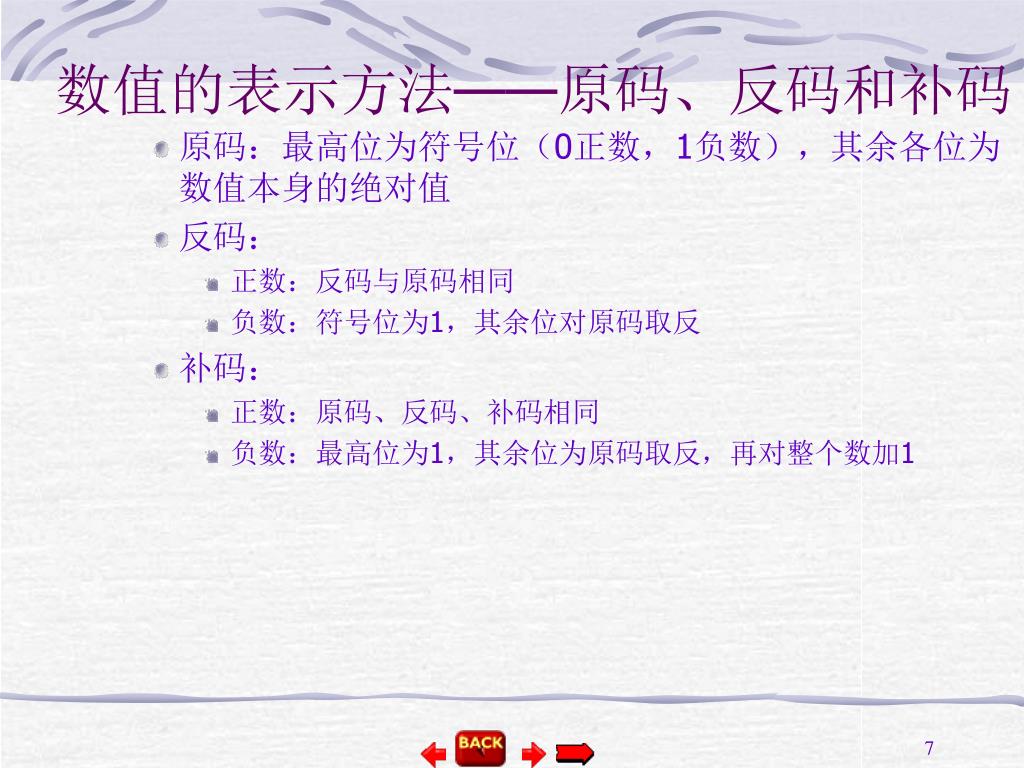 数值的表示方法——原码、反码和补码

原码：最高位为符号位（0正数，1负数），其余各位为数值本身的绝对值

反码：

正数：反码与原码相同

负数：符号位为1，其余位对原码取反

补码：

正数：原码、反码、补码相同

负数：最高位为1，其余位为原码取反，再对整个数加1

BACK

7